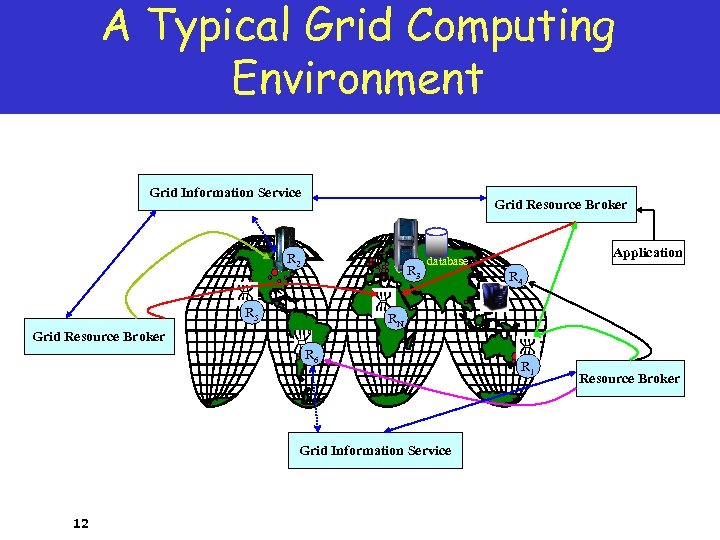 A Typical Grid Computing Environment

Grid Information Service

Grid Resource Broker

Application

$R_2$

$R_3$

database

$R_4$

$R_5$

$R_N$

Grid Resource Broker

$R_6$

$R_1$

Resource Broker

Grid Information Service

12